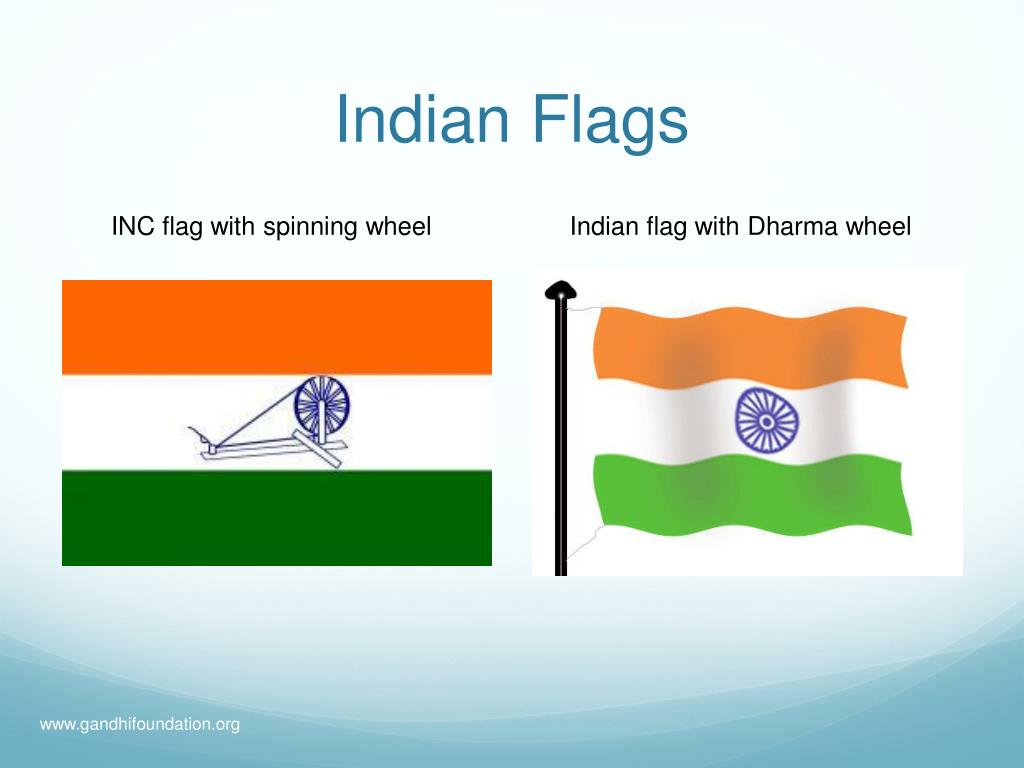 Indian Flags

INC flag with spinning wheel

Indian flag with Dharma wheel

www.gandhifoundation.org